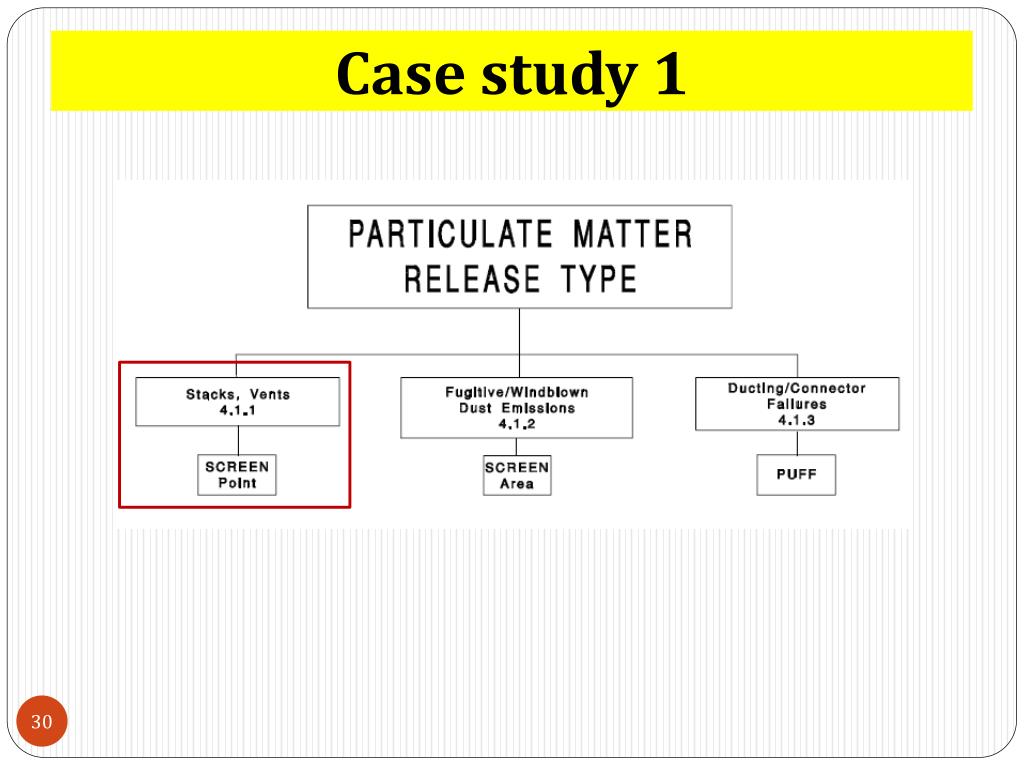 Case study 1

PARTICULATE MATTER RELEASE TYPE

Stacks, Vents
4.1.1

SCREEN
Point

Fugitive/Windblown
Dust Emissions
4.1.2

SCREEN
Area

Ducting/Connector
Failures
4.1.3

PUFF

30